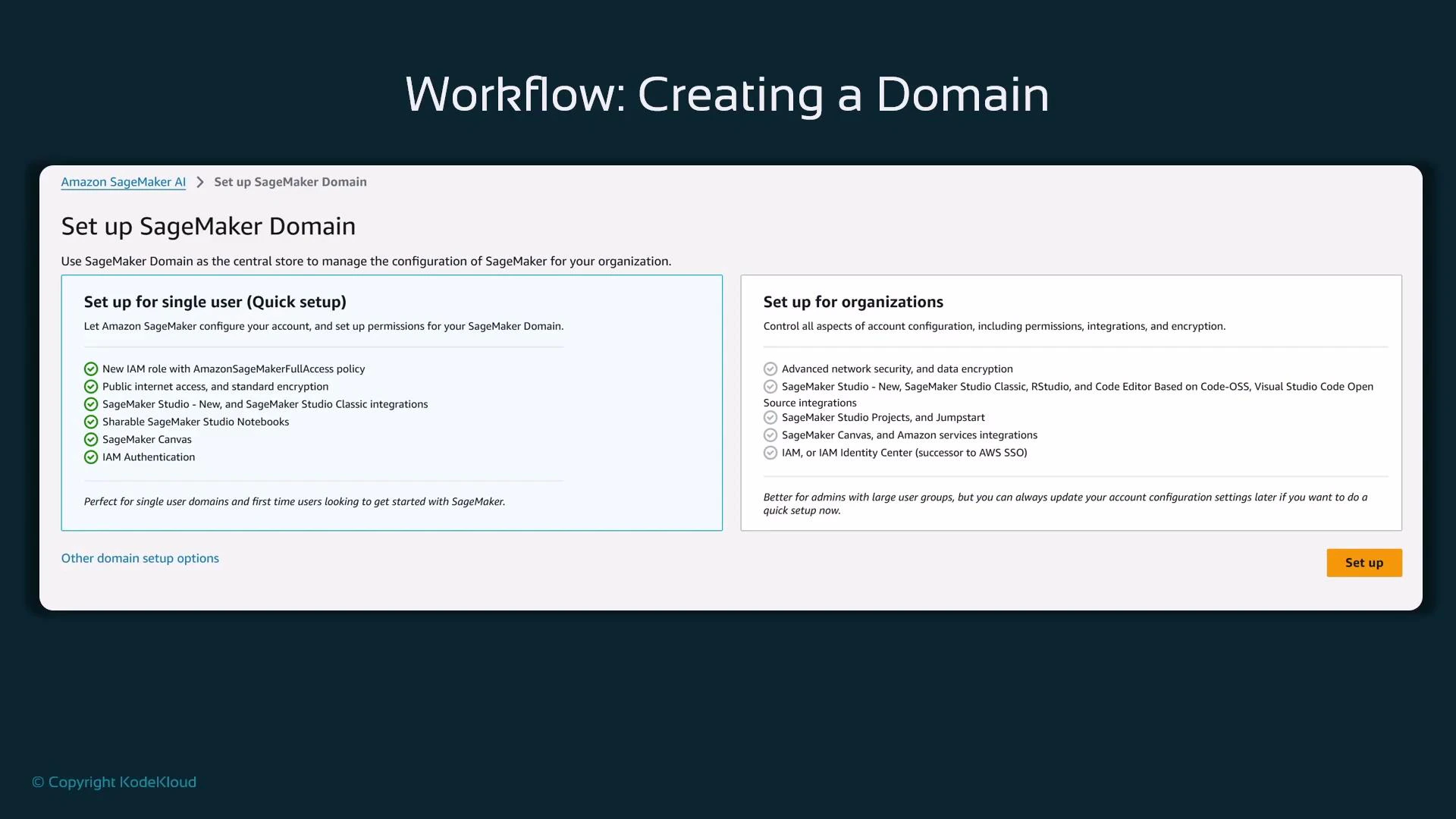 Workflow: Creating a Domain

Amazon SageMaker AI > Set up SageMaker Domain

Set up SageMaker Domain

Use SageMaker Domain as the central store to manage the configuration of SageMaker for your organization.

Set up for single user (Quick setup)

Let Amazon SageMaker configure your account, and set up permissions for your SageMaker Domain.

New IAM role with AmazonSageMakerFullAccess policy
Public internet access, and standard encryption
SageMaker Studio - New, and SageMaker Studio Classic integrations
Sharable SageMaker Studio Notebooks
SageMaker Canvas
IAM Authentication

Perfect for single user domains and first time users looking to get started with SageMaker.

Set up for organizations

Control all aspects of account configuration, including permissions, integrations, and encryption.

Advanced network security, and data encryption
SageMaker Studio - New, SageMaker Studio Classic, RStudio, and Code Editor Based on Code-OSS, Visual Studio Code Open Source integrations
SageMaker Studio Projects, and Jumpstart
SageMaker Canvas, and Amazon services integrations
IAM, or IAM Identity Center (successor to AWS SSO)

Better for admins with large user groups, but you can always update your account configuration settings later if you want to do a quick setup now.

Other domain setup options

Set up

© Copyright KodeKloud